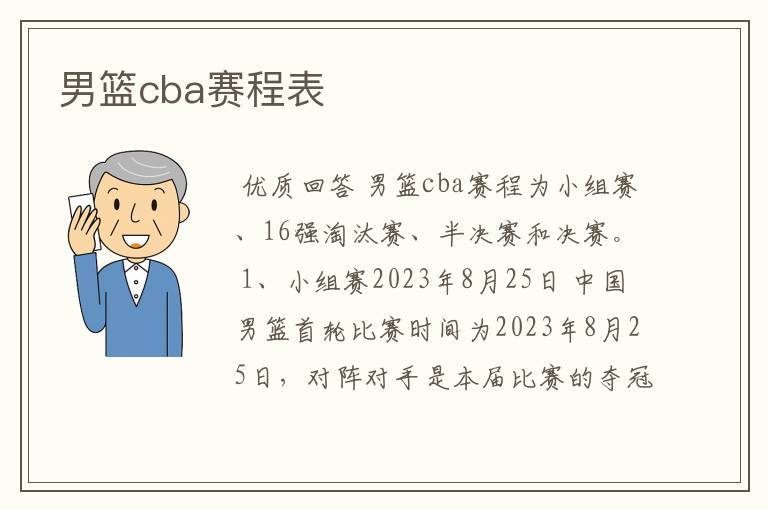 男篮cba赛程表

优质回答 男篮cba赛程为小组赛、16强淘汰赛、半决赛和决赛。1、小组赛2023年8月25日 中国男篮首轮比赛时间为2023年8月25日，对阵对手是本届比赛的夺冠